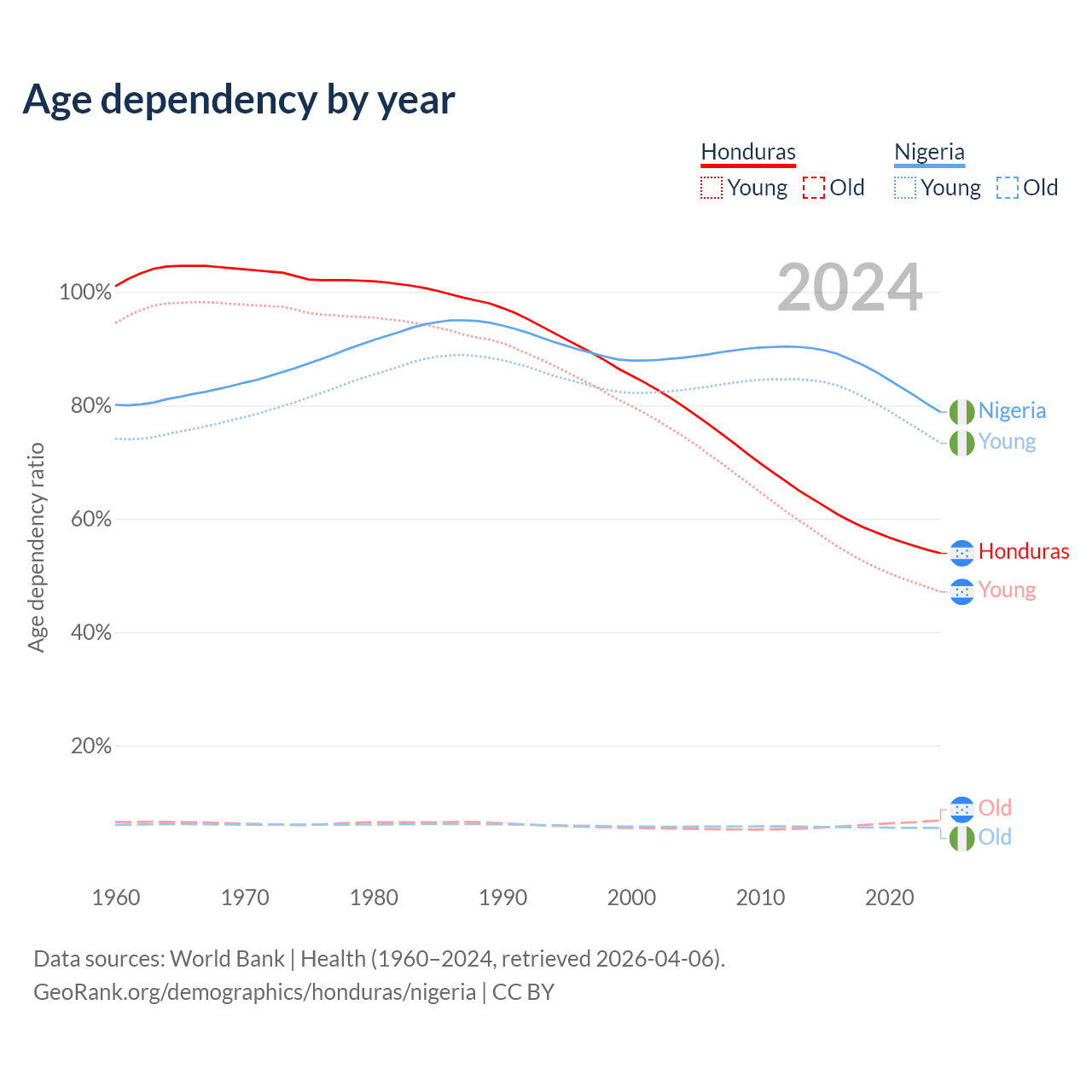 Age dependency by year

Honduras
Young Old

Nigeria
Young Old

2024

Age dependency ratio

100%
80%
60%
40%
20%

Nigeria
Young
Honduras
Young
Old
Old

1960 1970 1980 1990 2000 2010 2020

Data sources: World Bank | Health (1960–2024, retrieved 2026-04-06).
GeoRank.org/demographics/honduras/nigeria | CC BY